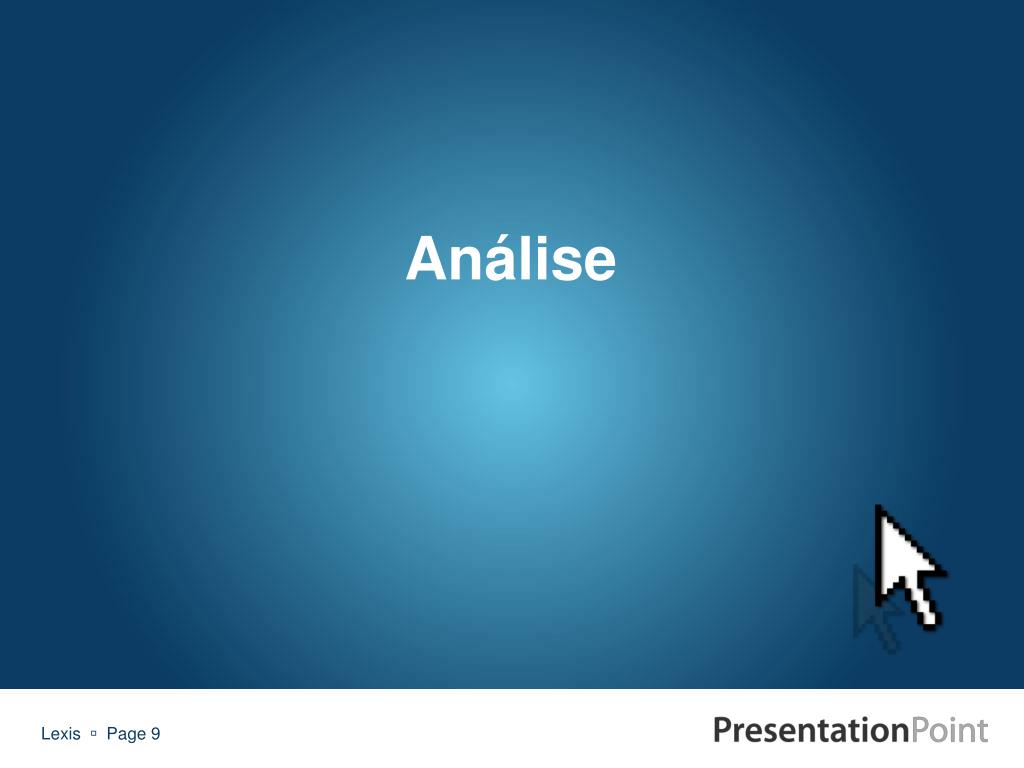 Análise

Lexis ▫ Page 9

PresentationPoint